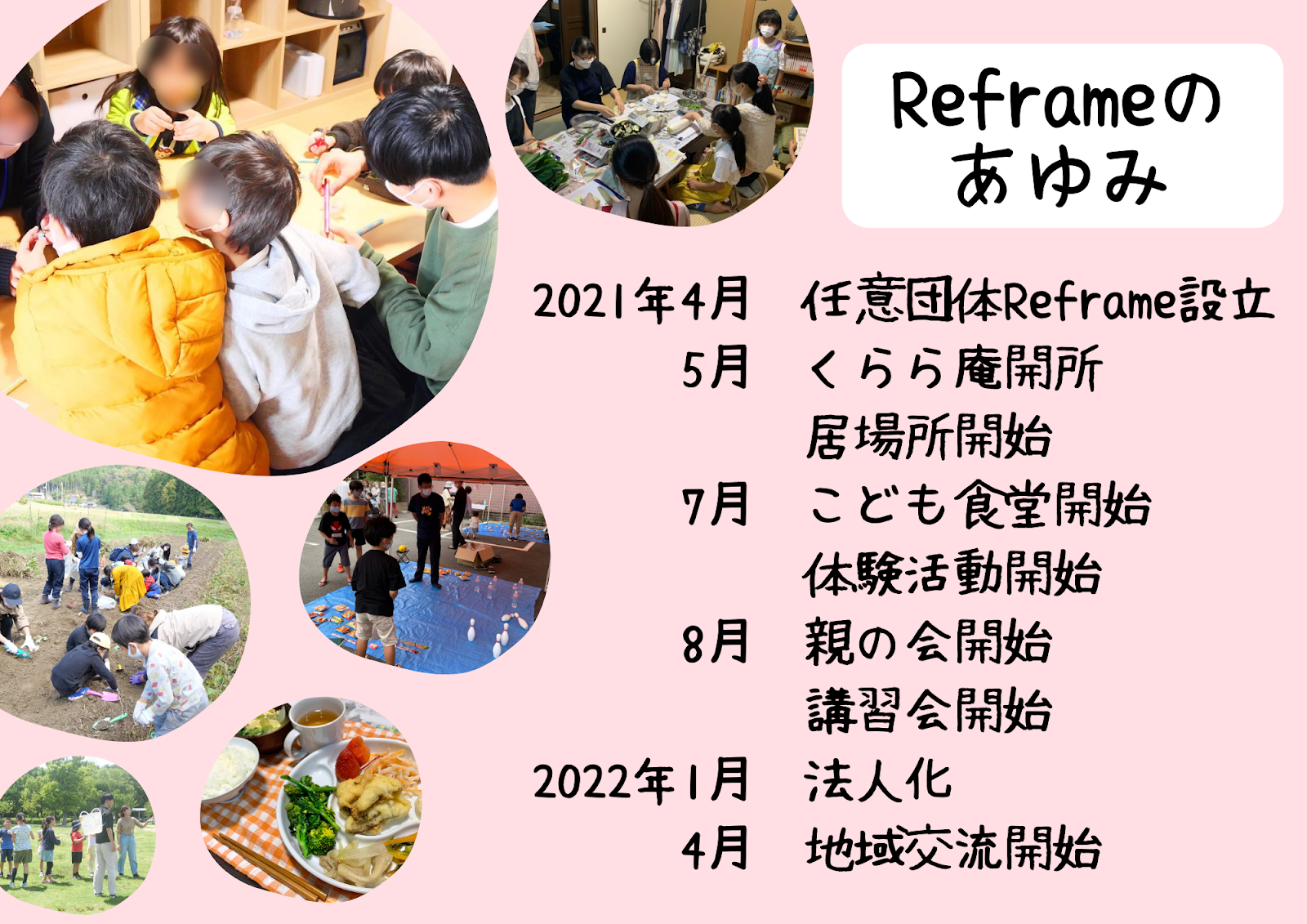 Reframeの
あゆみ

2021年4月　任意団体Reframe設立
5月　くらら庵開所
居場所開始
7月　こども食堂開始
体験活動開始
8月　親の会開始
講習会開始
2022年1月　法人化
4月　地域交流開始